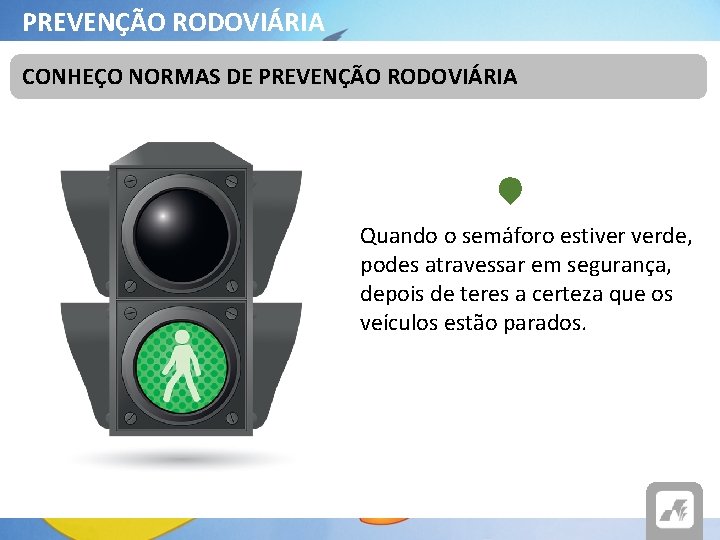 PREVENÇÃO RODOVIÁRIA

CONHEÇO NORMAS DE PREVENÇÃO RODOVIÁRIA

Quando o semáforo estiver verde, podes atravessar em segurança, depois de teres a certeza que os veículos estão parados.